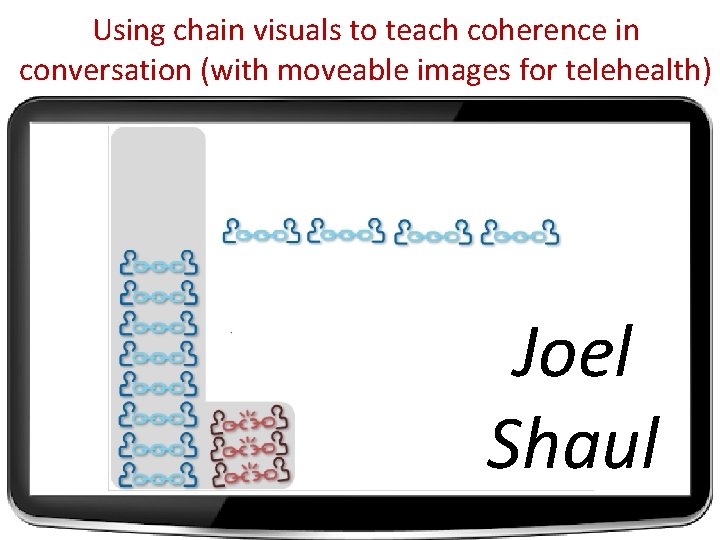 Using chain visuals to teach coherence in conversation (with moveable images for telehealth)

Joel Shaul